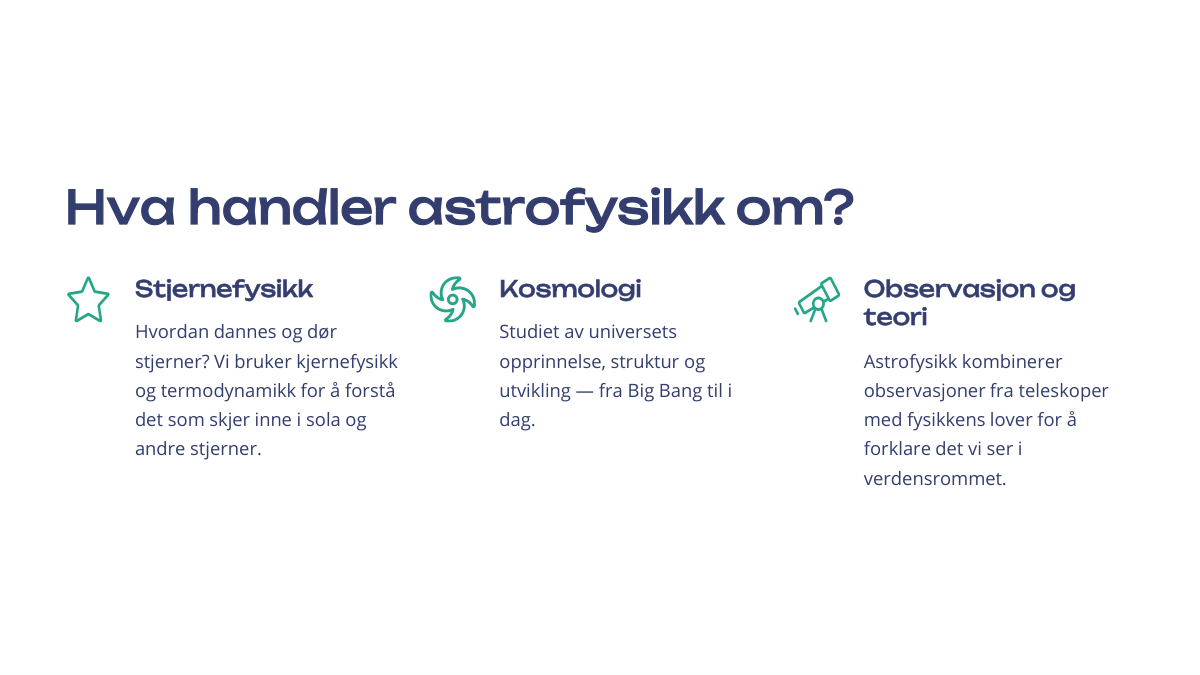 Hva handler astrofysikk om?

Stjernefysikk

Hvordan dannes og dør stjerner? Vi bruker kjernefysikk og termodynamikk for å forstå det som skjer inne i sola og andre stjerner.

Kosmologi

Studiet av universets opprinnelse, struktur og utvikling — fra Big Bang til i dag.

Observasjon og teori

Astrofysikk kombinerer observasjoner fra teleskoper med fysikkens lover for å forklare det vi ser i verdensrommet.